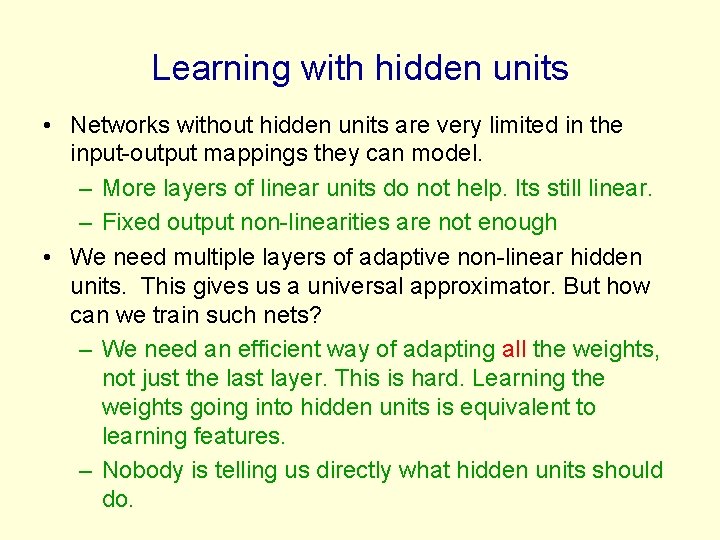 Learning with hidden units

• Networks without hidden units are very limited in the input-output mappings they can model.

– More layers of linear units do not help. Its still linear.

– Fixed output non-linearities are not enough

• We need multiple layers of adaptive non-linear hidden units. This gives us a universal approximator. But how can we train such nets?

– We need an efficient way of adapting all the weights, not just the last layer. This is hard. Learning the weights going into hidden units is equivalent to learning features.

– Nobody is telling us directly what hidden units should do.